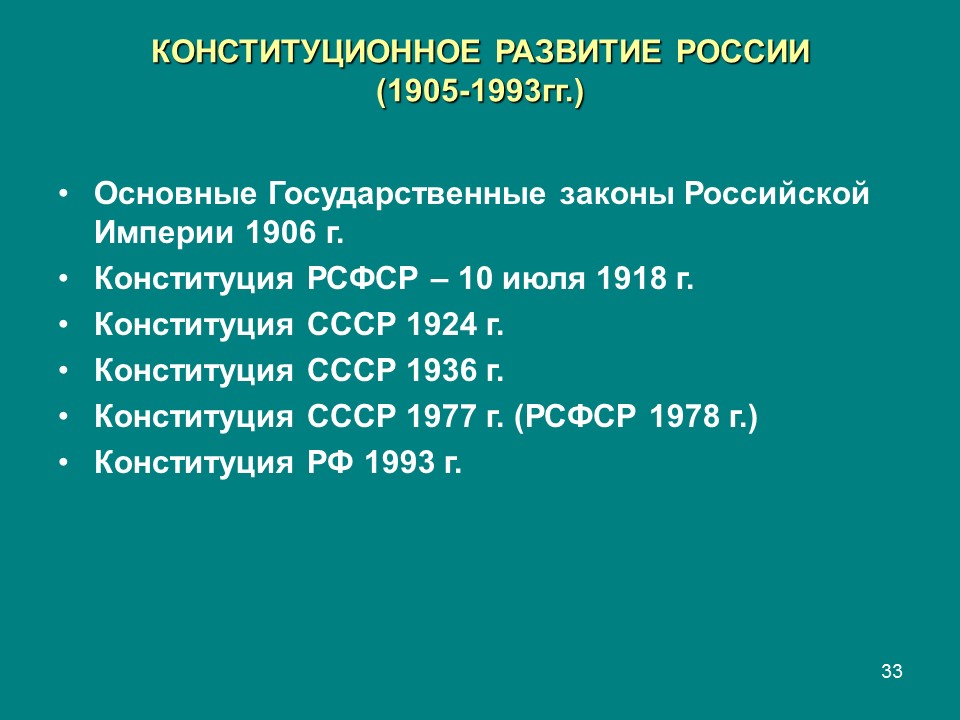 КОНСТИТУЦИОННОЕ РАЗВИТИЕ РОССИИ (1905-1993гг.)

• Основные Государственные законы Российской Империи 1906 г.
• Конституция РСФСР – 10 июля 1918 г.
• Конституция СССР 1924 г.
• Конституция СССР 1936 г.
• Конституция СССР 1977 г. (РСФСР 1978 г.)
• Конституция РФ 1993 г.

33